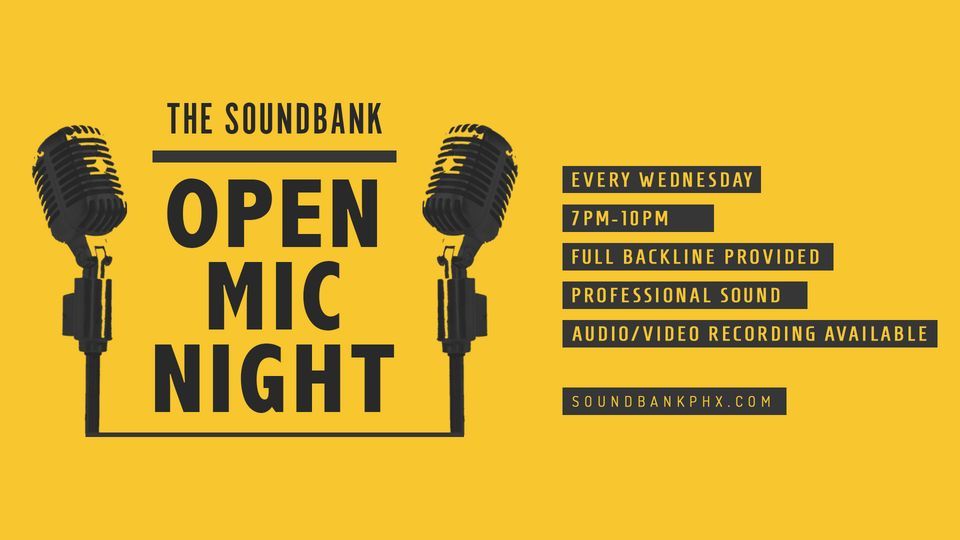 THE SOUNDBANK

OPEN MIC NIGHT

EVERY WEDNESDAY

7PM-10PM

FULL BACKLINE PROVIDED

PROFESSIONAL SOUND

AUDIO/VIDEO RECORDING AVAILABLE

SOUNDBANKPHX.COM